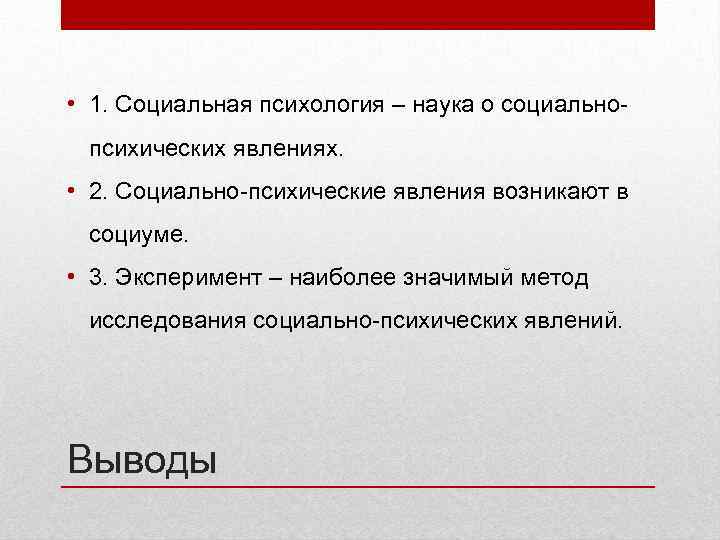 • 1. Социальная психология – наука о социально-психических явлениях.

• 2. Социально-психические явления возникают в социуме.

• 3. Эксперимент – наиболее значимый метод исследования социально-психических явлений.

Выводы